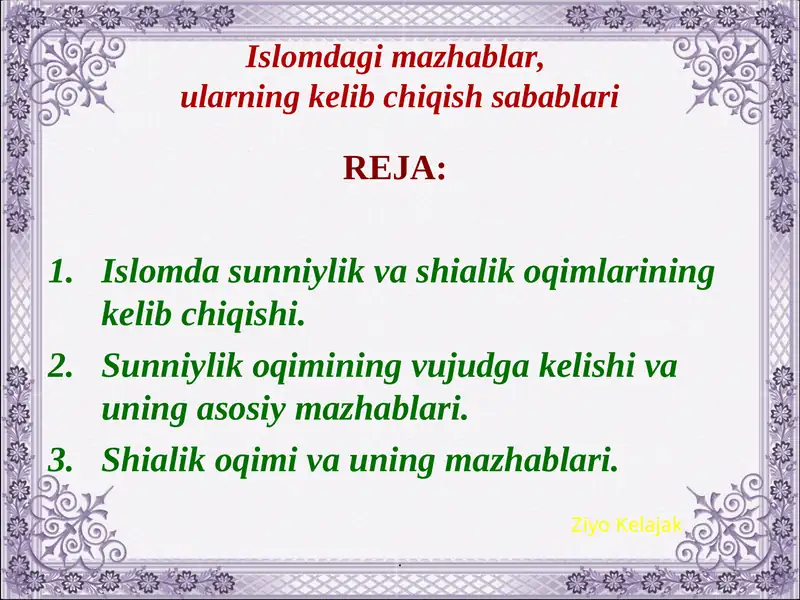 Islomdagi mazhablar, ularning kelib chiqish sabablari

REJA:

1. Islomda sunniylik va shialik oqimlarining kelib chiqishi.
2. Sunniylik oqimining vujudga kelishi va uning asosiy mazhablari.
3. Shialik oqimi va uning mazhablari.

Ziyo Kelajak